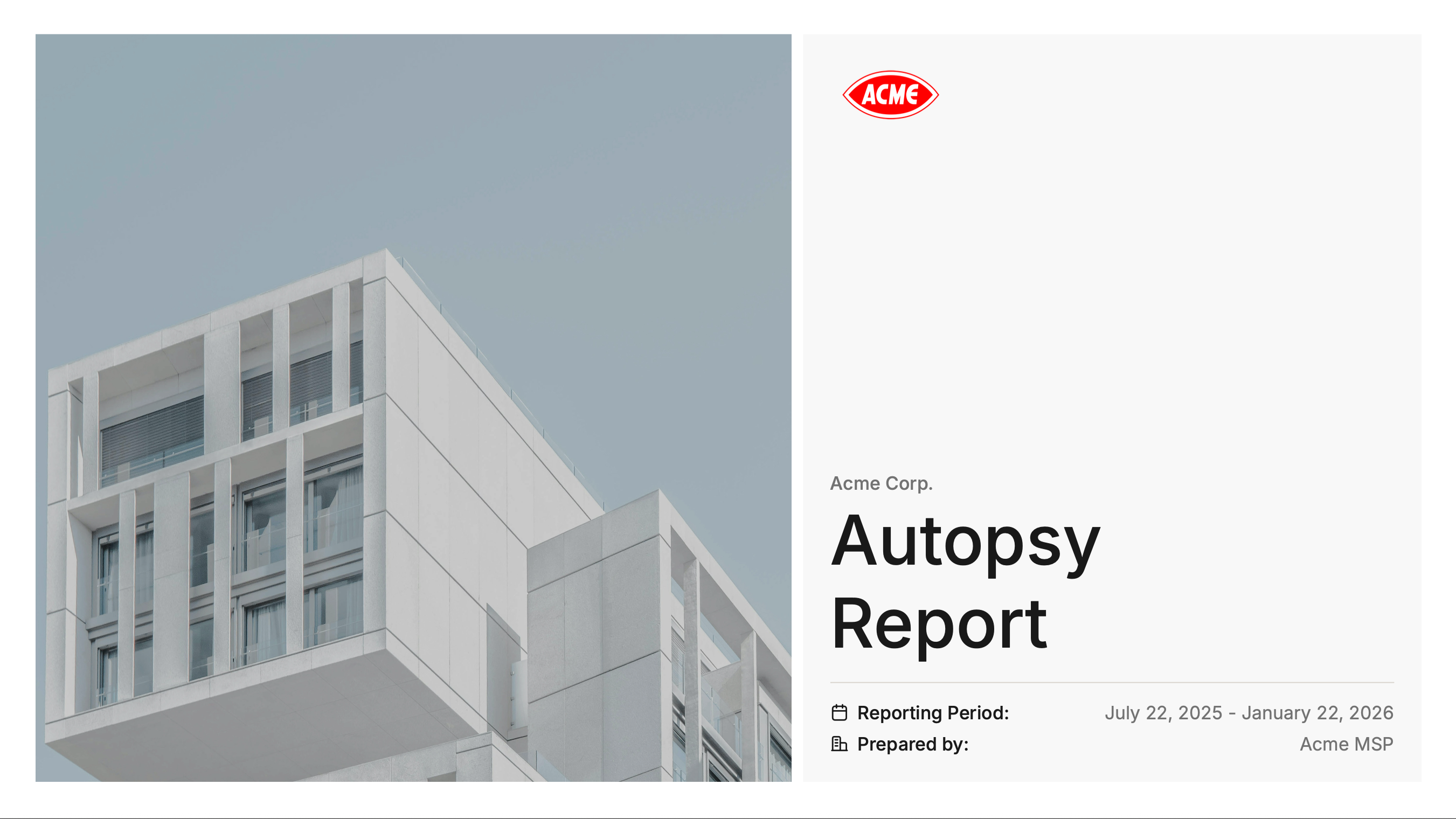 ACME

Acme Corp.

Autopsy Report

Reporting Period: July 22, 2025 - January 22, 2026

Prepared by: Acme MSP